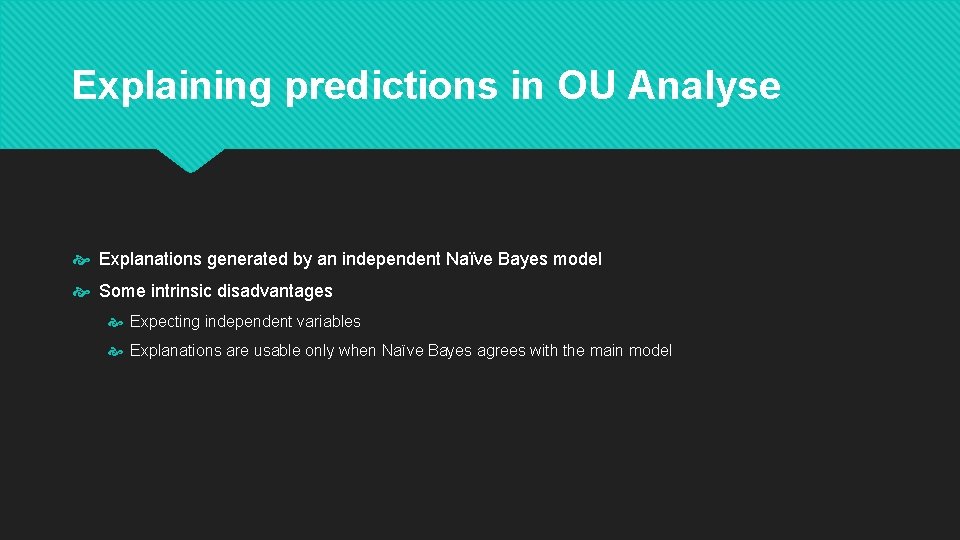 Explaining predictions in OU Analyse

Explanations generated by an independent Naïve Bayes model

Some intrinsic disadvantages

Expecting independent variables

Explanations are usable only when Naïve Bayes agrees with the main model